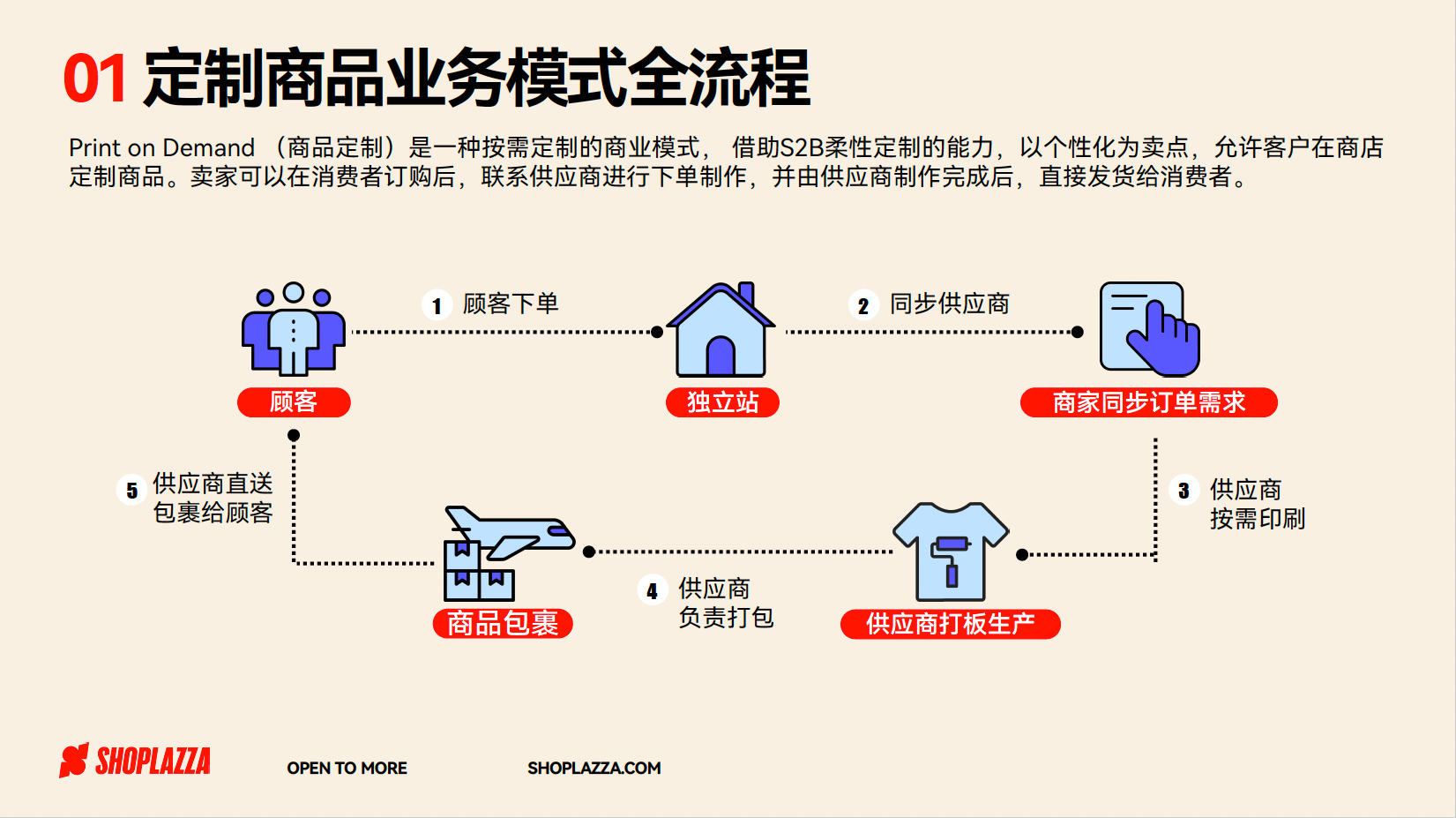 01 定制商品业务模式全流程

Print on Demand （商品定制）是一种按需定制的商业模式， 借助S2B柔性定制的能力，以个性化为卖点，允许客户在商店定制商品。卖家可以在消费者订购后，联系供应商进行下单制作，并由供应商制作完成后，直接发货给消费者。

1 顾客下单

2 同步供应商

顾客

独立站

商家同步订单需求

5 供应商直送包裹给顾客

3 供应商按需印刷

4 供应商负责打包

商品包裹

供应商打板生产

SHOPLAZZA

OPEN TO MORE

SHOPLAZZA.COM